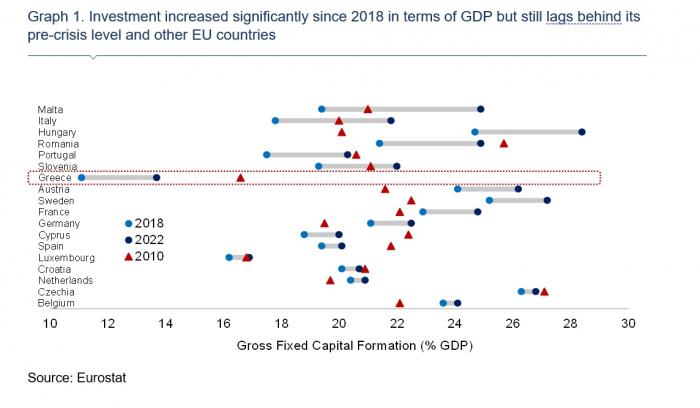 Graph 1. Investment increased significantly since 2018 in terms of GDP but still lags behind its pre-crisis level and other EU countries

Malta
Italy
Hungary
Romania
Portugal
Slovenia
Greece
Austria
Sweden
France
Germany
Cyprus
Spain
Luxembourg
Croatia
Netherlands
Czechia
Belgium

2018
2022
2010

10 12 14 16 18 20 22 24 26 28 30

Gross Fixed Capital Formation (% GDP)

Source: Eurostat